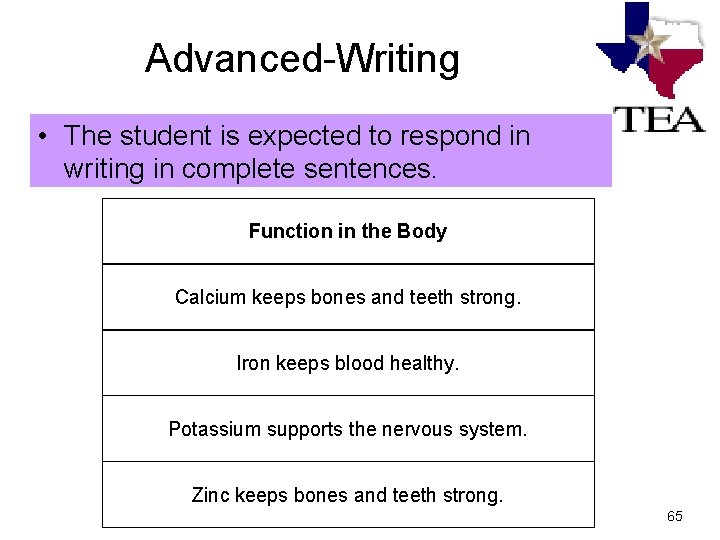 Advanced-Writing

TEA

• The student is expected to respond in writing in complete sentences.

| Function in the Body |
|---|
| Calcium keeps bones and teeth strong. |
| Iron keeps blood healthy. |
| Potassium supports the nervous system. |
| Zinc keeps bones and teeth strong. |

65